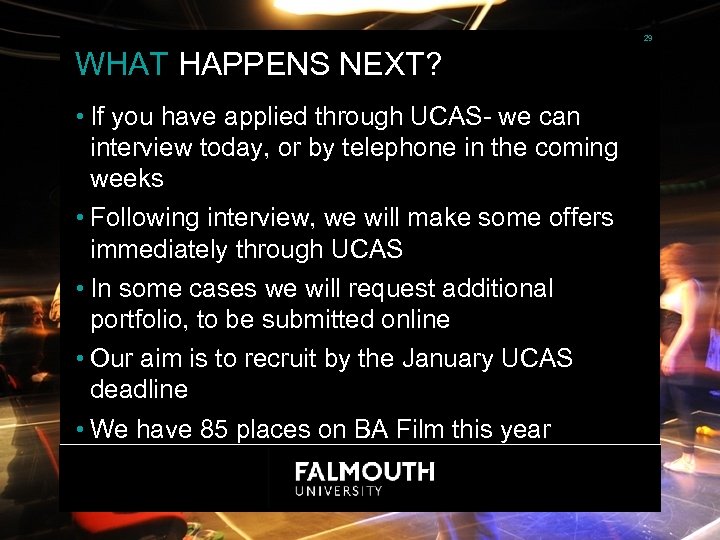 29

WHAT HAPPENS NEXT?

• If you have applied through UCAS- we can interview today, or by telephone in the coming weeks

• Following interview, we will make some offers immediately through UCAS

• In some cases we will request additional portfolio, to be submitted online

• Our aim is to recruit by the January UCAS deadline

• We have 85 places on BA Film this year

FALMOUTH
UNIVERSITY